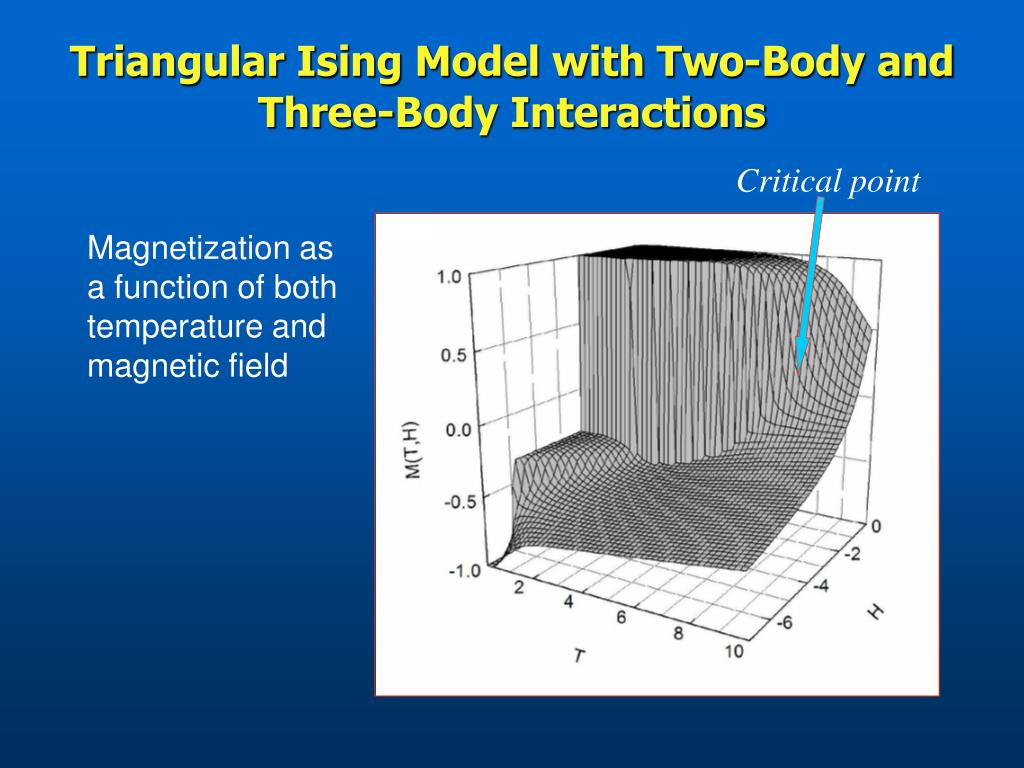 Triangular Ising Model with Two-Body and Three-Body Interactions

Critical point

Magnetization as a function of both temperature and magnetic field

1.0
0.5
0.0
-0.5
-1.0
M(T,H)
2
4
6
8
10
T
0
-2
-4
-6
H